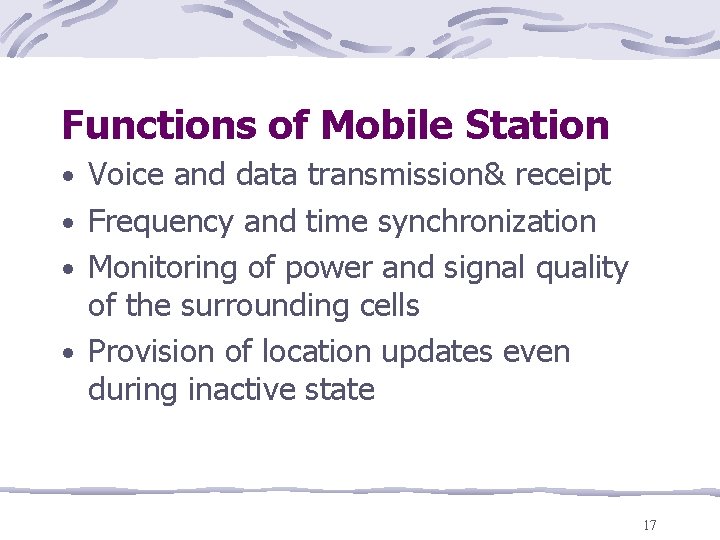 Functions of Mobile Station

• Voice and data transmission& receipt
• Frequency and time synchronization
• Monitoring of power and signal quality of the surrounding cells
• Provision of location updates even during inactive state

17